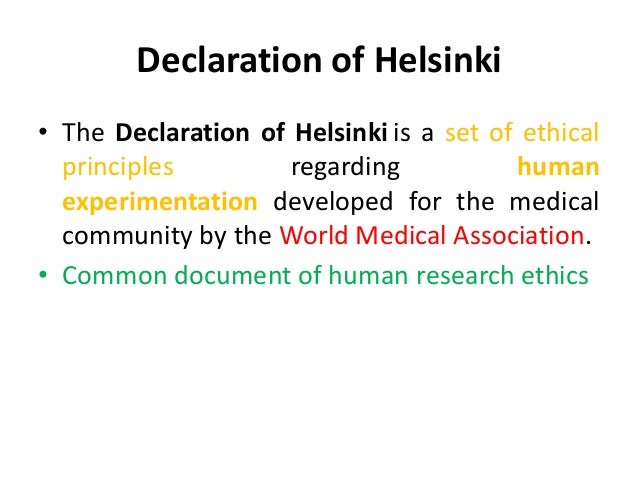 Declaration of Helsinki

• The Declaration of Helsinki is a set of ethical principles regarding human experimentation developed for the medical community by the World Medical Association.

• Common document of human research ethics